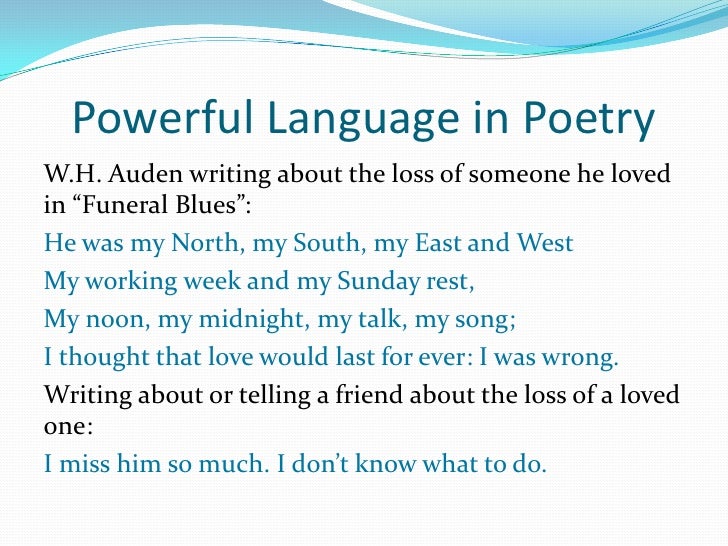 Powerful Language in Poetry

W.H. Auden writing about the loss of someone he loved in “Funeral Blues”:

He was my North, my South, my East and West

My working week and my Sunday rest,

My noon, my midnight, my talk, my song;

I thought that love would last for ever: I was wrong.

Writing about or telling a friend about the loss of a loved one:

I miss him so much. I don’t know what to do.